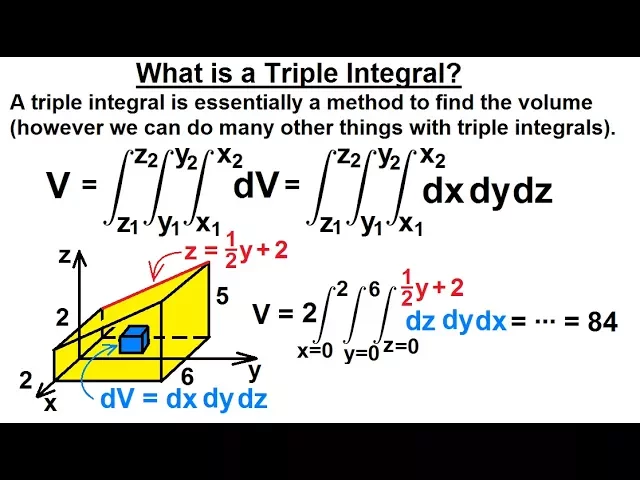 What is a Triple Integral?

A triple integral is essentially a method to find the volume (however we can do many other things with triple integrals).

$V = \int_{z_1}^{z_2}\int_{y_1}^{y_2}\int_{x_1}^{x_2} dV = \int_{z_1}^{z_2}\int_{y_1}^{y_2}\int_{x_1}^{x_2} dx\,dy\,dz$

z

$z = \frac{1}{2}y + 2$

2

5

2

6

y

x

$dV = dx\,dy\,dz$

$V = 2\int_{x=0}^{2}\int_{y=0}^{6}\int_{z=0}^{\frac{1}{2}y+2} dz\,dy\,dx = \cdots = 84$